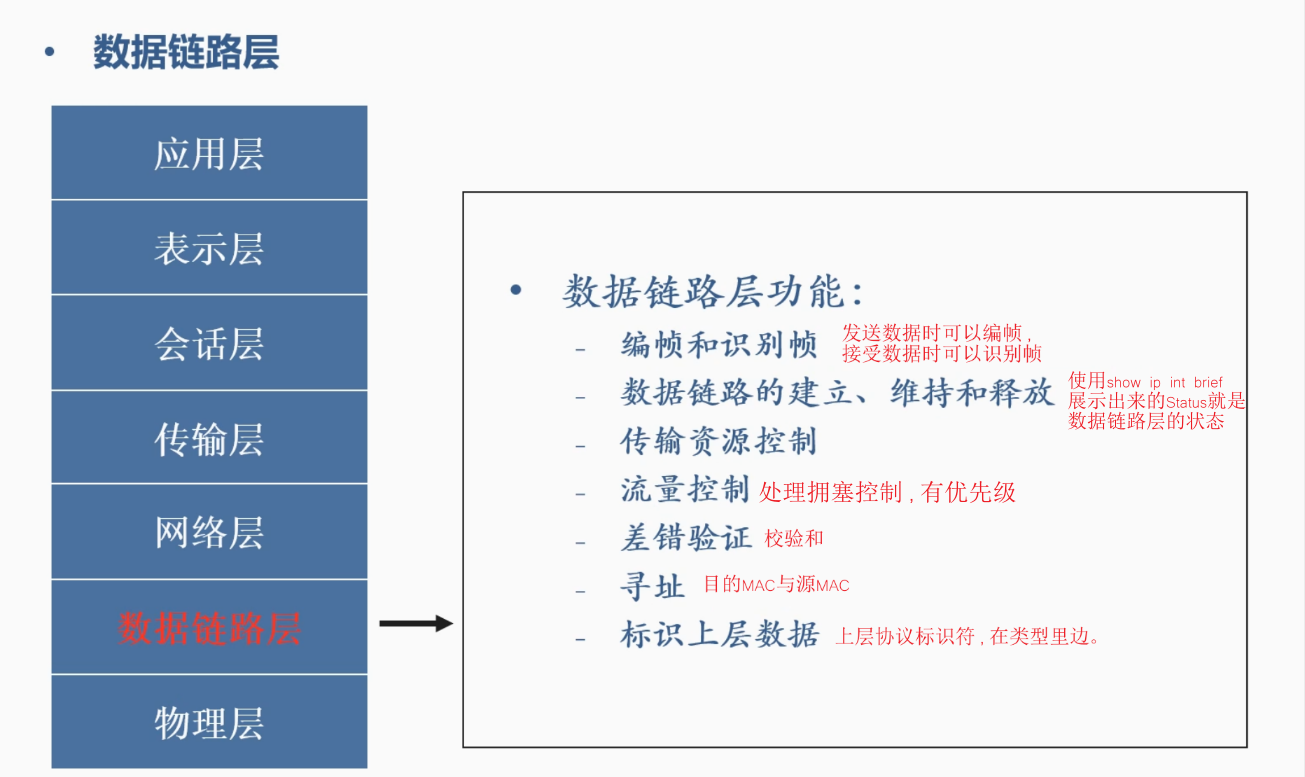 • 数据链路层

应用层

表示层

会话层

传输层

网络层

数据链路层

物理层

• 数据链路层功能:

– 编帧和识别帧 发送数据时可以编帧，接受数据时可以识别帧

– 数据链路的建立、维持和释放 使用show ip int brief 展示出来的Status就是数据链路层的状态

– 传输资源控制

– 流量控制 处理拥塞控制，有优先级

– 差错验证 校验和

– 寻址 目的MAC与源MAC

– 标识上层数据 上层协议标识符，在类型里边。